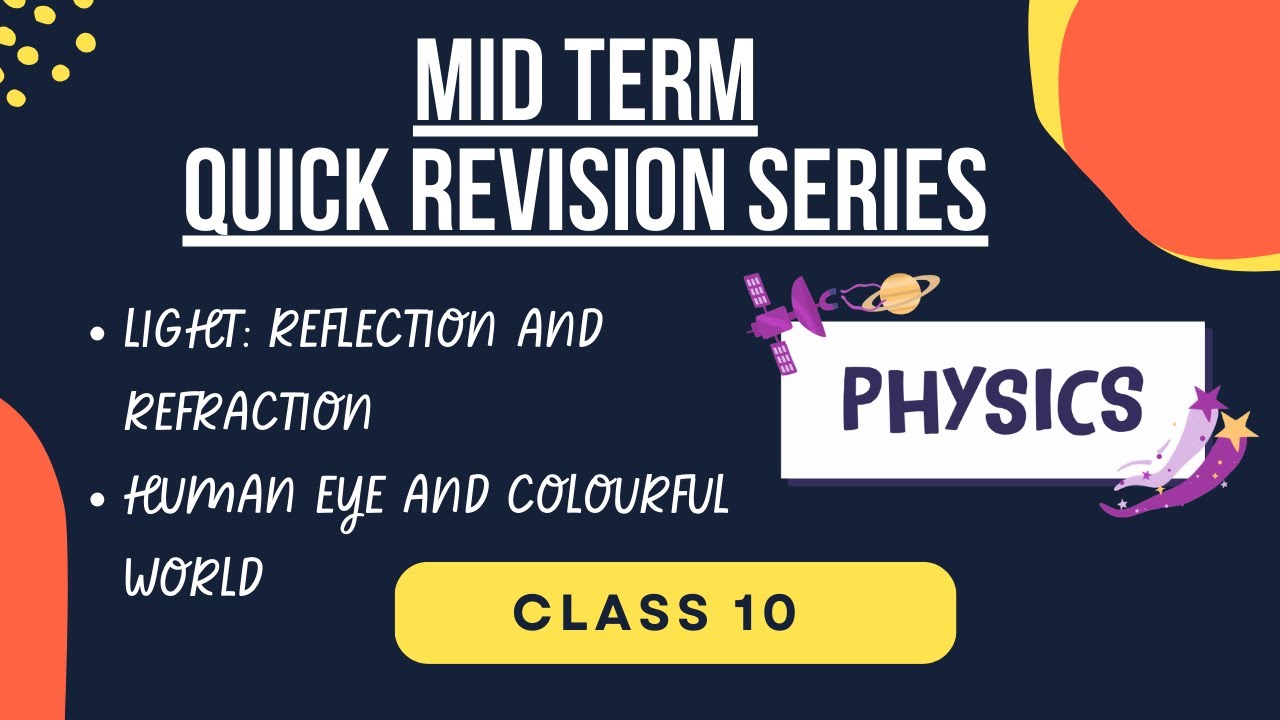 MID TERM
QUICK REVISION SERIES

• LIGHT: REFLECTION AND REFRACTION
• HUMAN EYE AND COLOURFUL WORLD

PHYSICS

CLASS 10